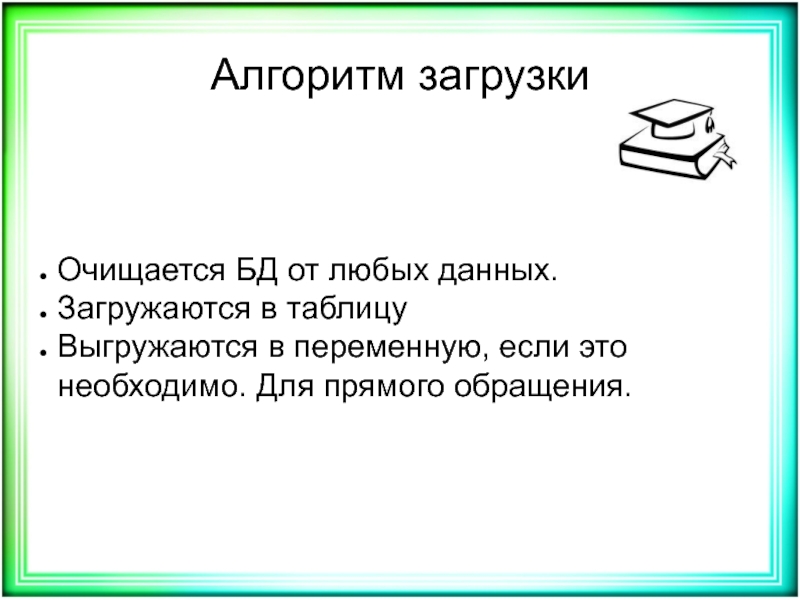 Алгоритм загрузки

● Очищается БД от любых данных.
● Загружаются в таблицу
● Выгружаются в переменную, если это необходимо. Для прямого обращения.